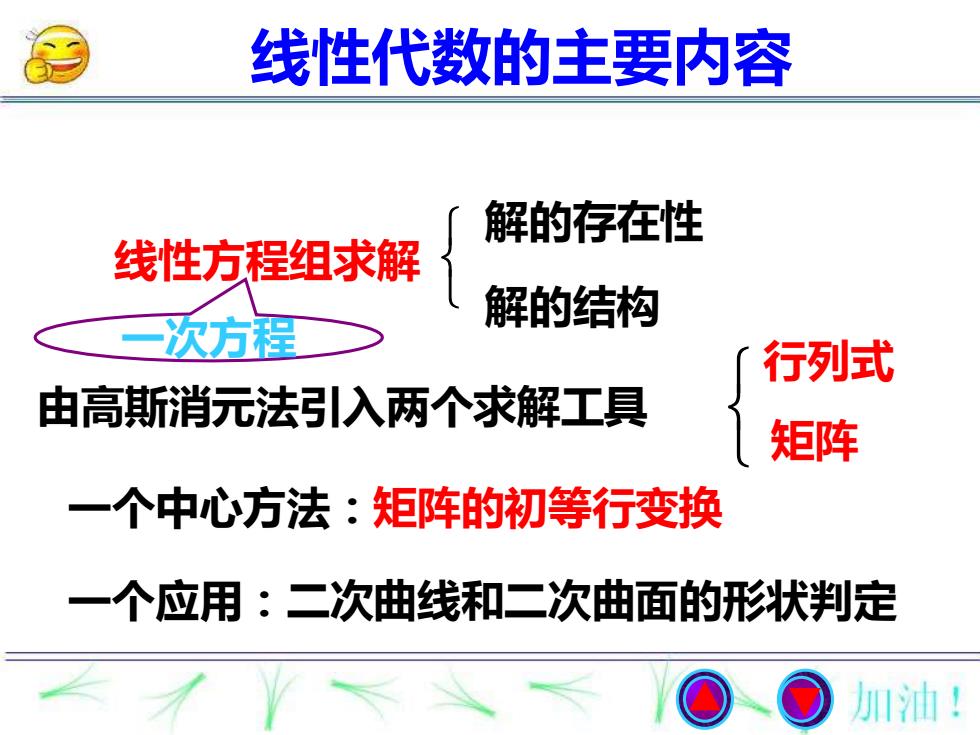 线性代数的主要内容

线性方程组求解

解的存在性

解的结构

一次方程

由高斯消元法引入两个求解工具

行列式

矩阵

一个中心方法：矩阵的初等行变换

一个应用：二次曲线和二次曲面的形状判定

加油！